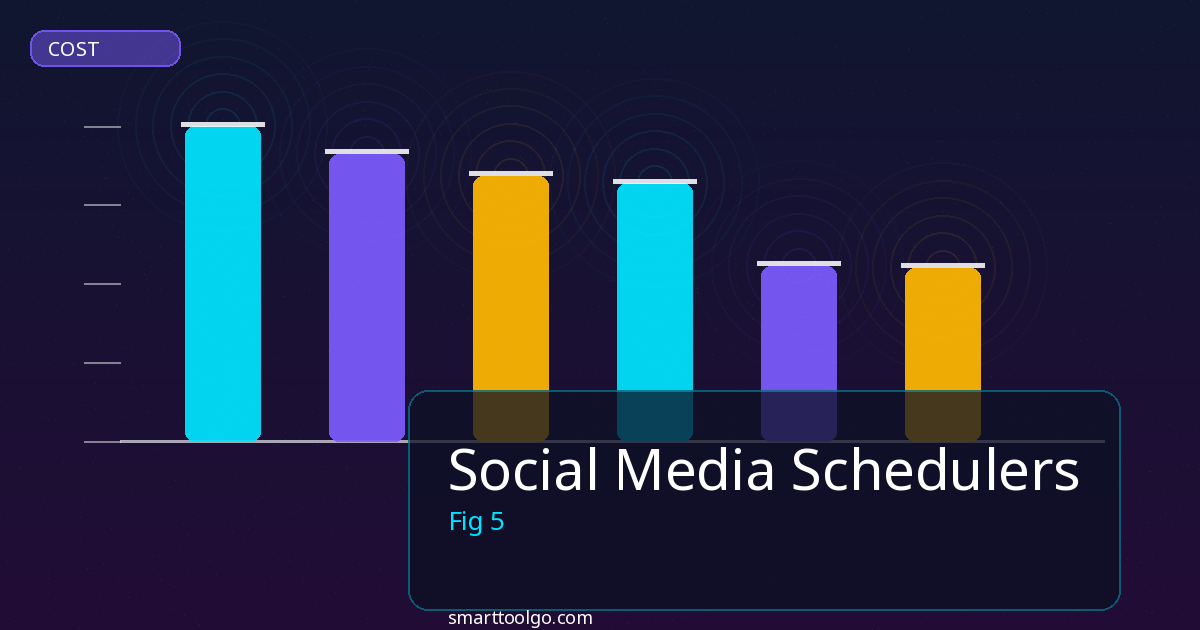 COST

Social Media Schedulers

Fig 5

smarttoolgo.com